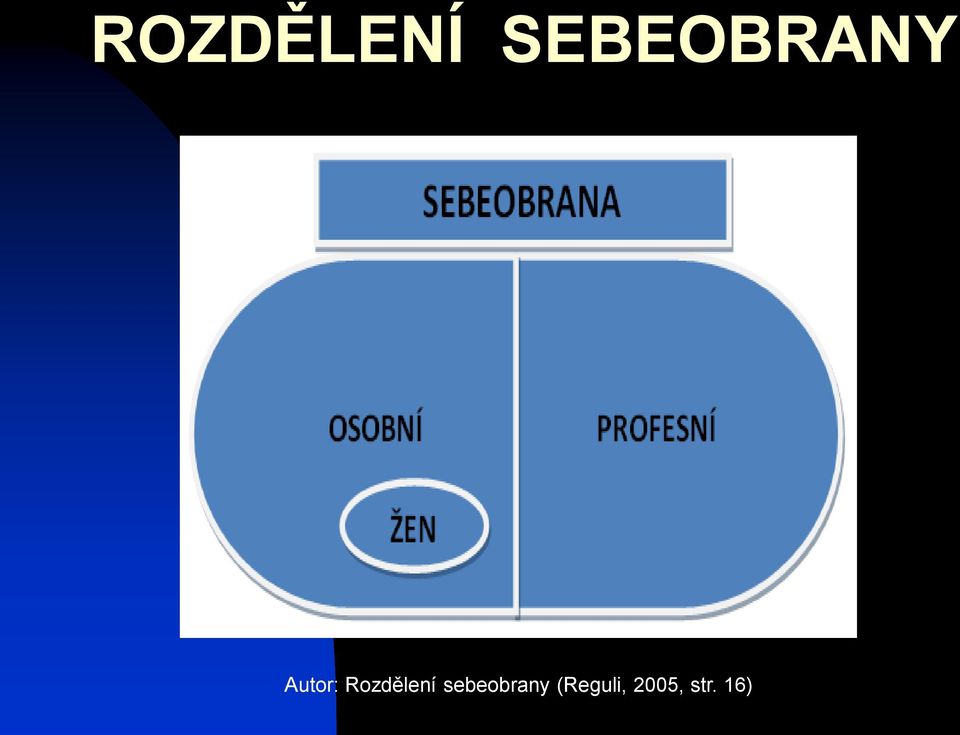 ROZDĚLENÍ SEBEOBRANY

SEBEOBRANA

OSOBNÍ

ŽEN

PROFESNÍ

Autor: Rozdělení sebeobrany (Reguli, 2005, str. 16)